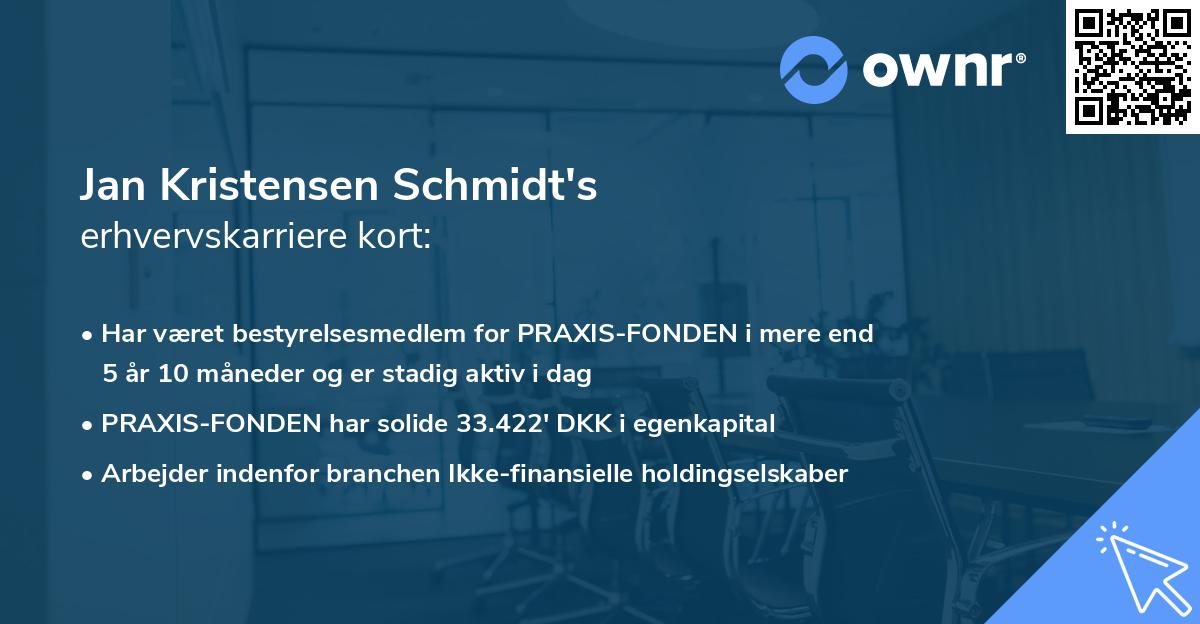 ownr®

Jan Kristensen Schmidt's
erhvervskarriere kort:

• Har været bestyrelsesmedlem for PRAXIS-FONDEN i mere end 5 år 10 måneder og er stadig aktiv i dag
• PRAXIS-FONDEN har solide 33.422' DKK i egenkapital
• Arbejder indenfor branchen Ikke-finansielle holdingselskaber